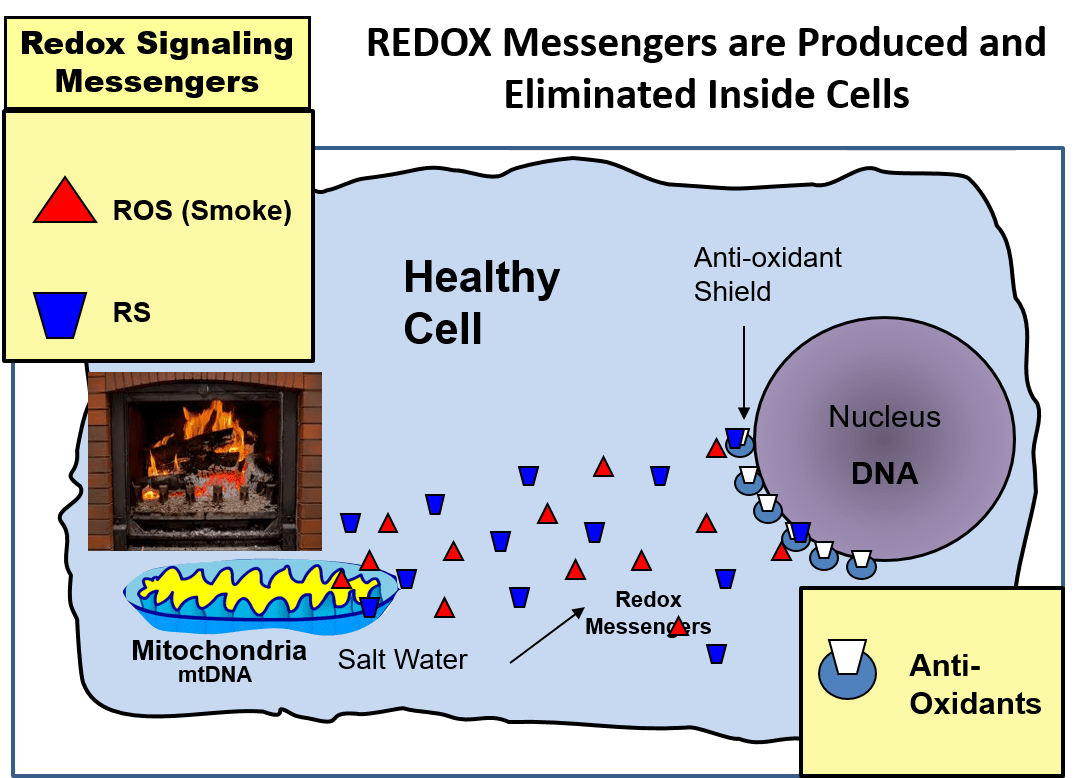 Redox Signaling Messengers

REDOX Messengers are Produced and Eliminated Inside Cells

ROS (Smoke)

RS

Healthy Cell

Anti-oxidant Shield

Nucleus

DNA

Mitochondria
mtDNA

Salt Water

Redox Messengers

Anti-Oxidants